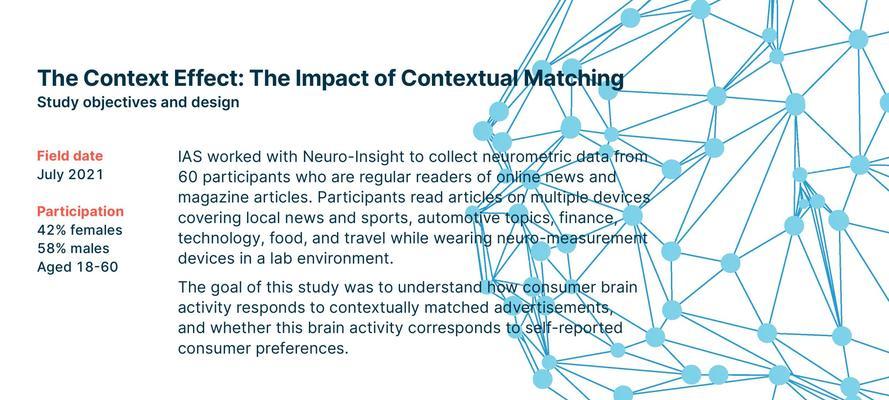 The Context Effect: The Impact of Contextual Matching
Study objectives and design

Field date
July 2021

Participation
42% females
58% males
Aged 18-60

IAS worked with Neuro-Insight to collect neurometric data from 60 participants who are regular readers of online news and magazine articles. Participants read articles on multiple devices covering local news and sports, automotive topics, finance, technology, food, and travel while wearing neuro-measurement devices in a lab environment.

The goal of this study was to understand how consumer brain activity responds to contextually matched advertisements, and whether this brain activity corresponds to self-reported consumer preferences.